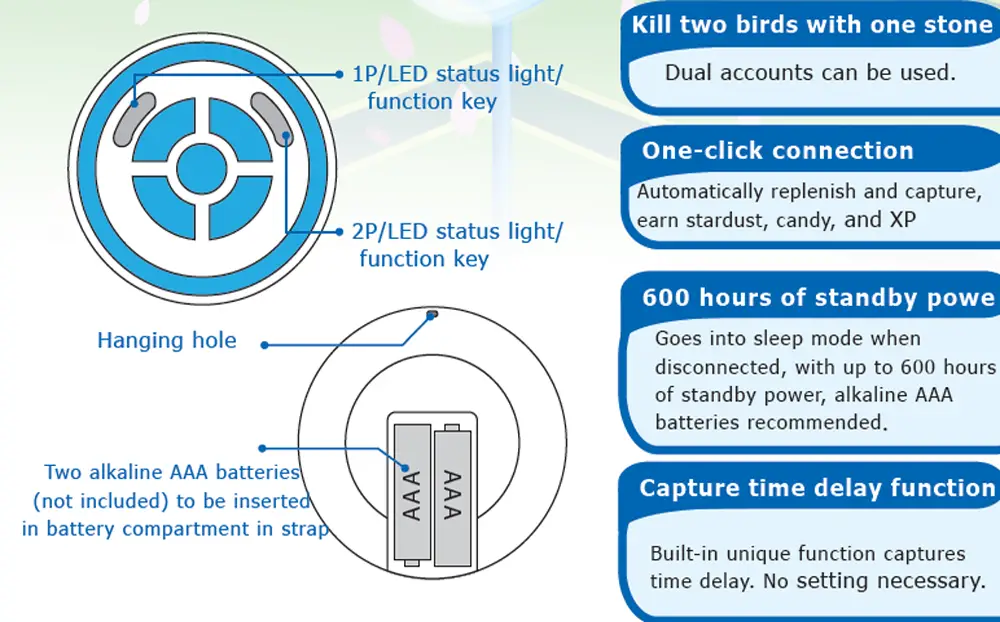 1P/LED status light/ function key

2P/LED status light/ function key

Hanging hole

Two alkaline AAA batteries (not included) to be inserted in battery compartment in strap

AAA

AAA

Kill two birds with one stone

Dual accounts can be used.

One-click connection

Automatically replenish and capture, earn stardust, candy, and XP

600 hours of standby powe

Goes into sleep mode when disconnected, with up to 600 hours of standby power, alkaline AAA batteries recommended.

Capture time delay function

Built-in unique function captures time delay. No setting necessary.